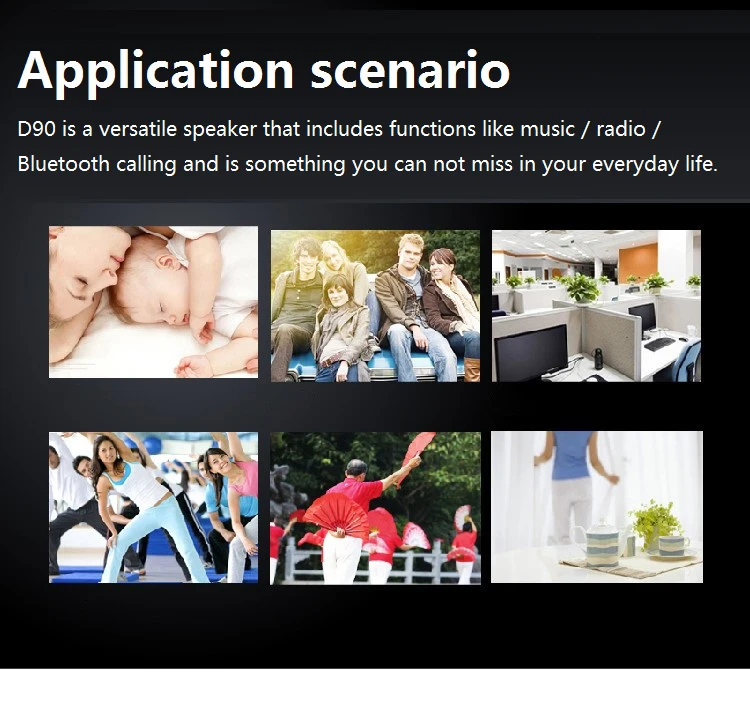 Application scenario

D90 is a versatile speaker that includes functions like music / radio / Bluetooth calling and is something you can not miss in your everyday life.